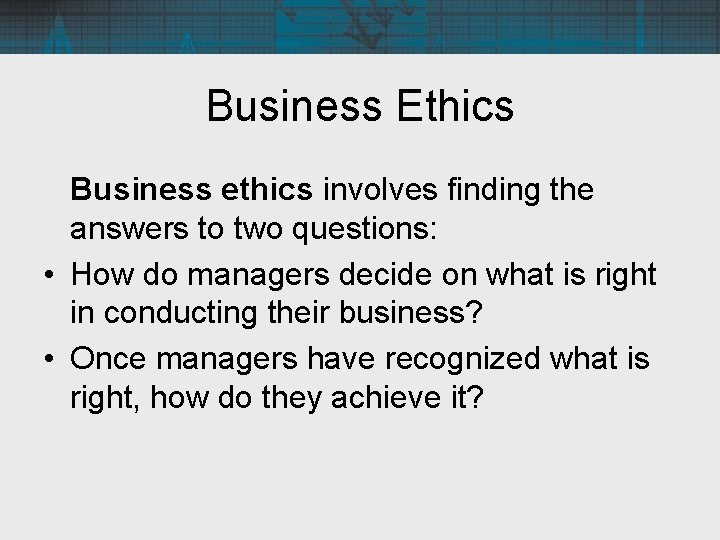 Business Ethics

Business ethics involves finding the answers to two questions:

• How do managers decide on what is right in conducting their business?
• Once managers have recognized what is right, how do they achieve it?